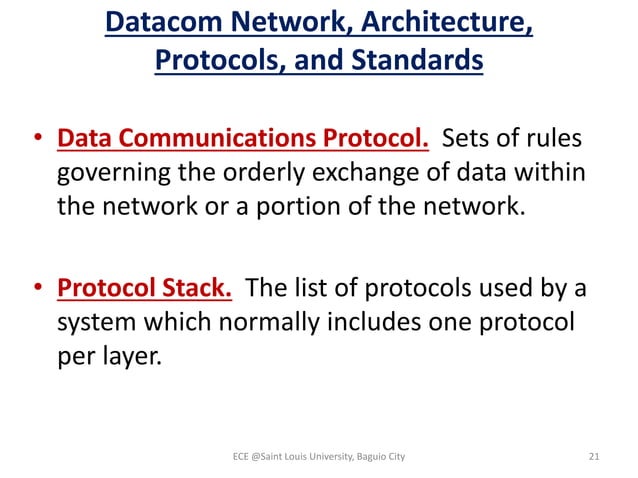 Datacom Network, Architecture, Protocols, and Standards

• Data Communications Protocol. Sets of rules governing the orderly exchange of data within the network or a portion of the network.

• Protocol Stack. The list of protocols used by a system which normally includes one protocol per layer.

ECE @Saint Louis University, Baguio City

21